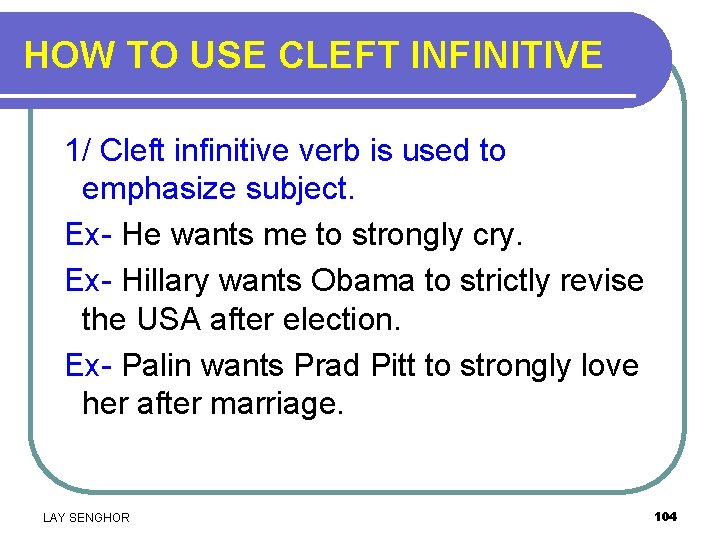 HOW TO USE CLEFT INFINITIVE

1/ Cleft infinitive verb is used to emphasize subject.

Ex- He wants me to strongly cry.

Ex- Hillary wants Obama to strictly revise the USA after election.

Ex- Palin wants Prad Pitt to strongly love her after marriage.

LAY SENGHOR

104